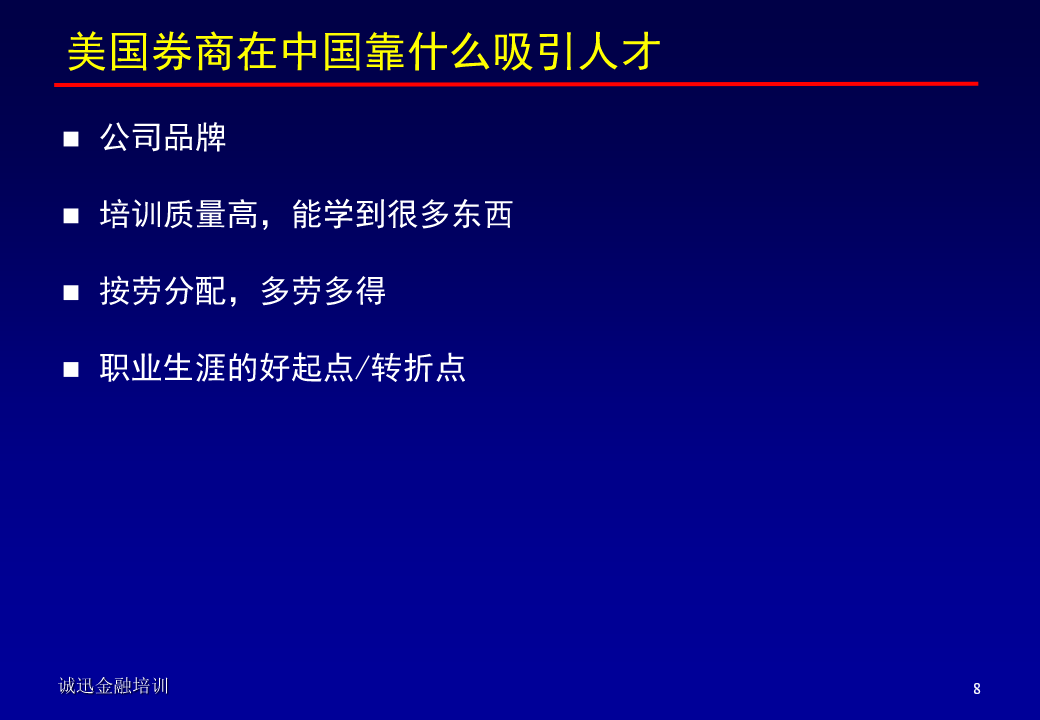 美国券商在中国靠什么吸引人才

■ 公司品牌

■ 培训质量高，能学到很多东西

■ 按劳分配，多劳多得

■ 职业生涯的好起点/转折点

诚迅金融培训

8